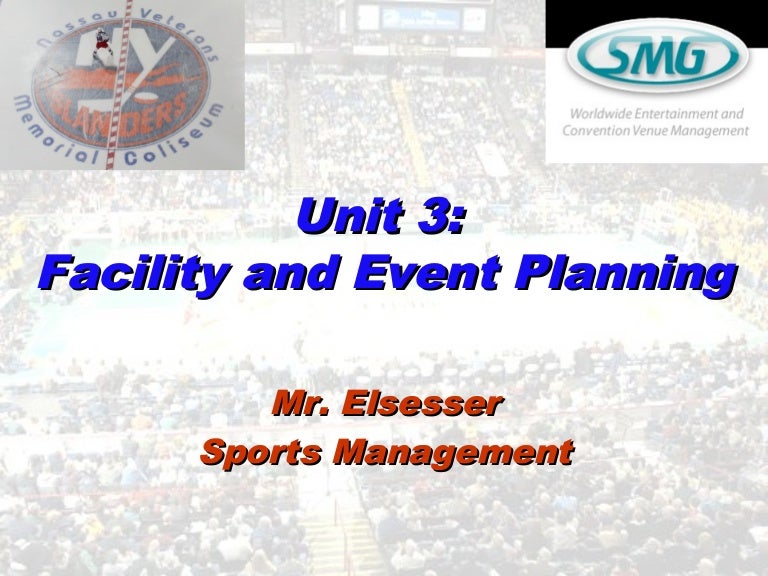 Nassau Veterans Memorial Coliseum

NY ISLANDERS

SMG

Worldwide Entertainment and Convention Venue Management

Unit 3:
Facility and Event Planning

Mr. Elsesser
Sports Management